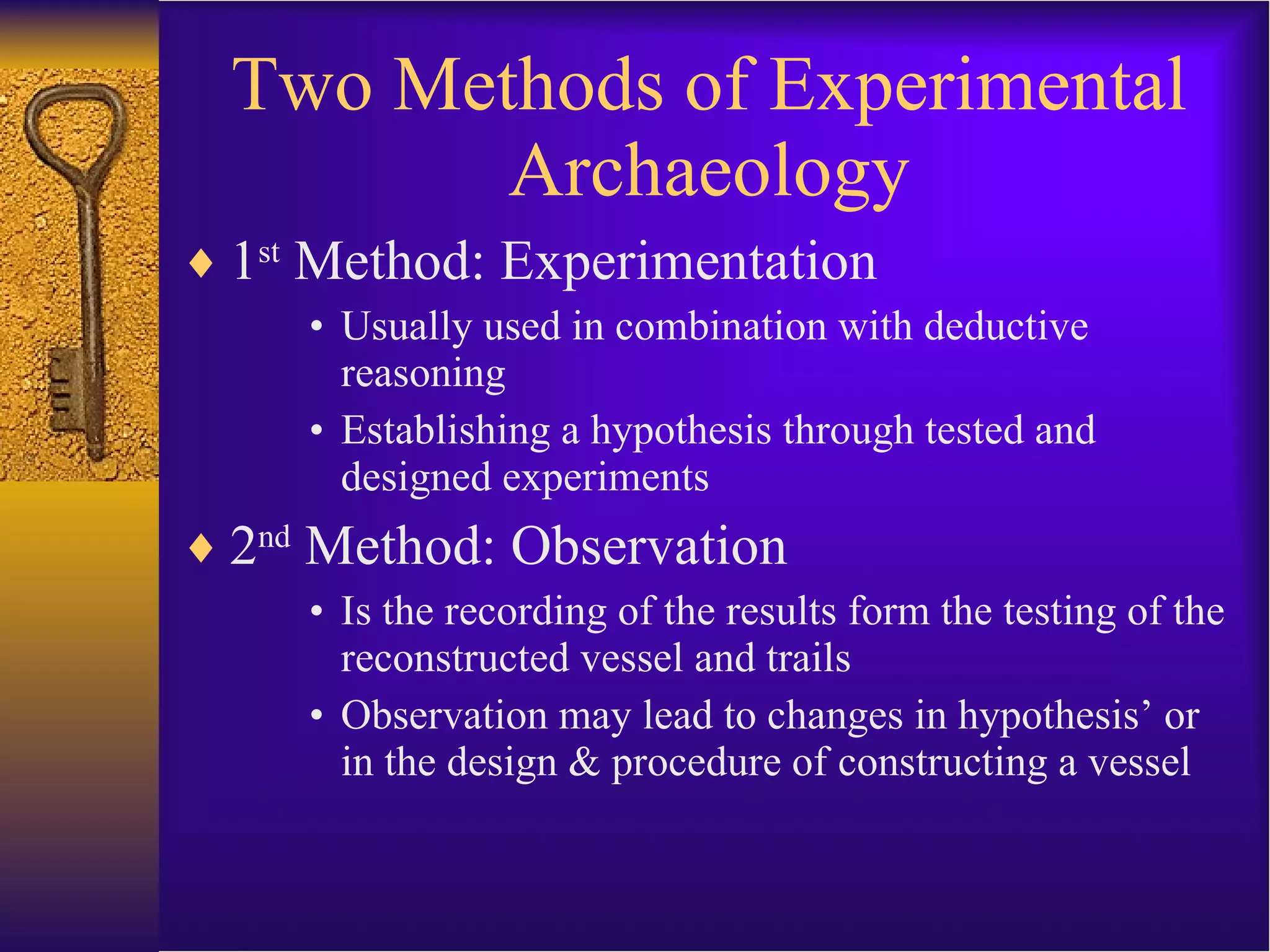 Two Methods of Experimental Archaeology

♦ 1st Method: Experimentation

• Usually used in combination with deductive reasoning

• Establishing a hypothesis through tested and designed experiments

♦ 2nd Method: Observation

• Is the recording of the results form the testing of the reconstructed vessel and trails

• Observation may lead to changes in hypothesis’ or in the design & procedure of constructing a vessel